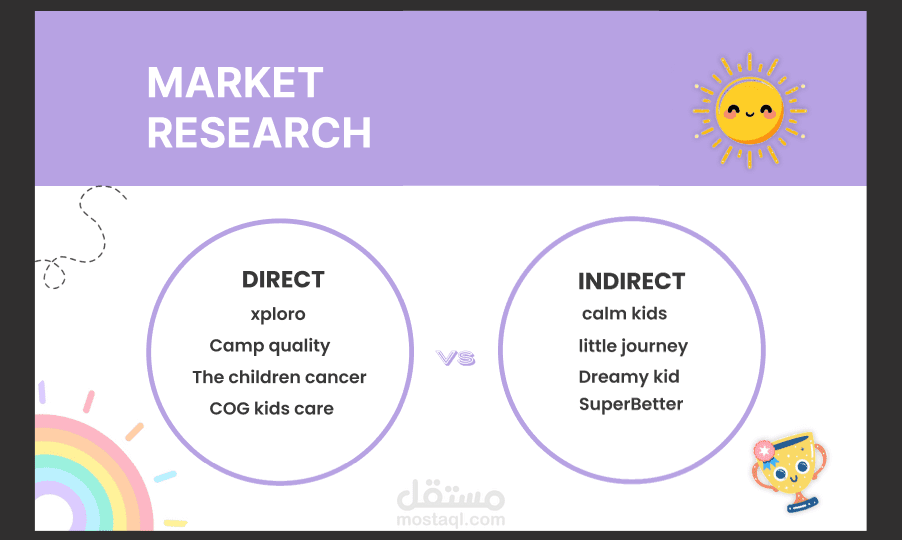 MARKET RESEARCH

DIRECT
xploro
Camp quality
The children cancer
COG kids care

VS

INDIRECT
calm kids
little journey
Dreamy kid
SuperBetter

مستقل
mostaql.com